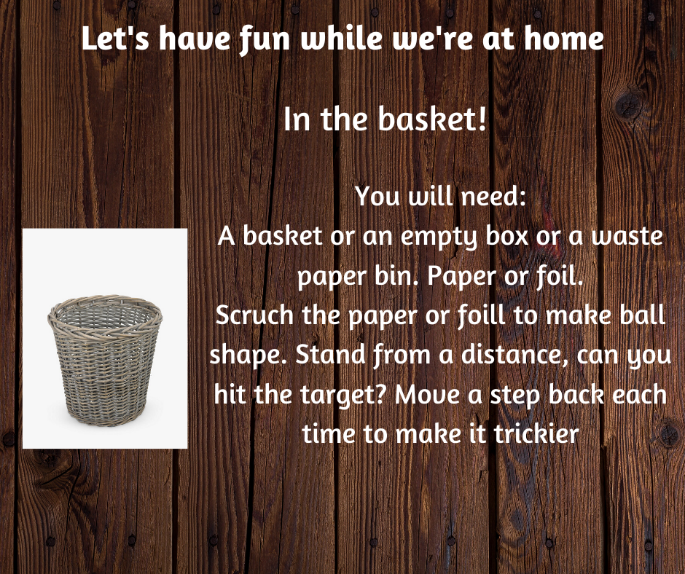 Let's have fun while we're at home

In the basket!

You will need:
A basket or an empty box or a waste paper bin. Paper or foil.
Scruch the paper or foill to make ball shape. Stand from a distance, can you hit the target? Move a step back each time to make it trickier